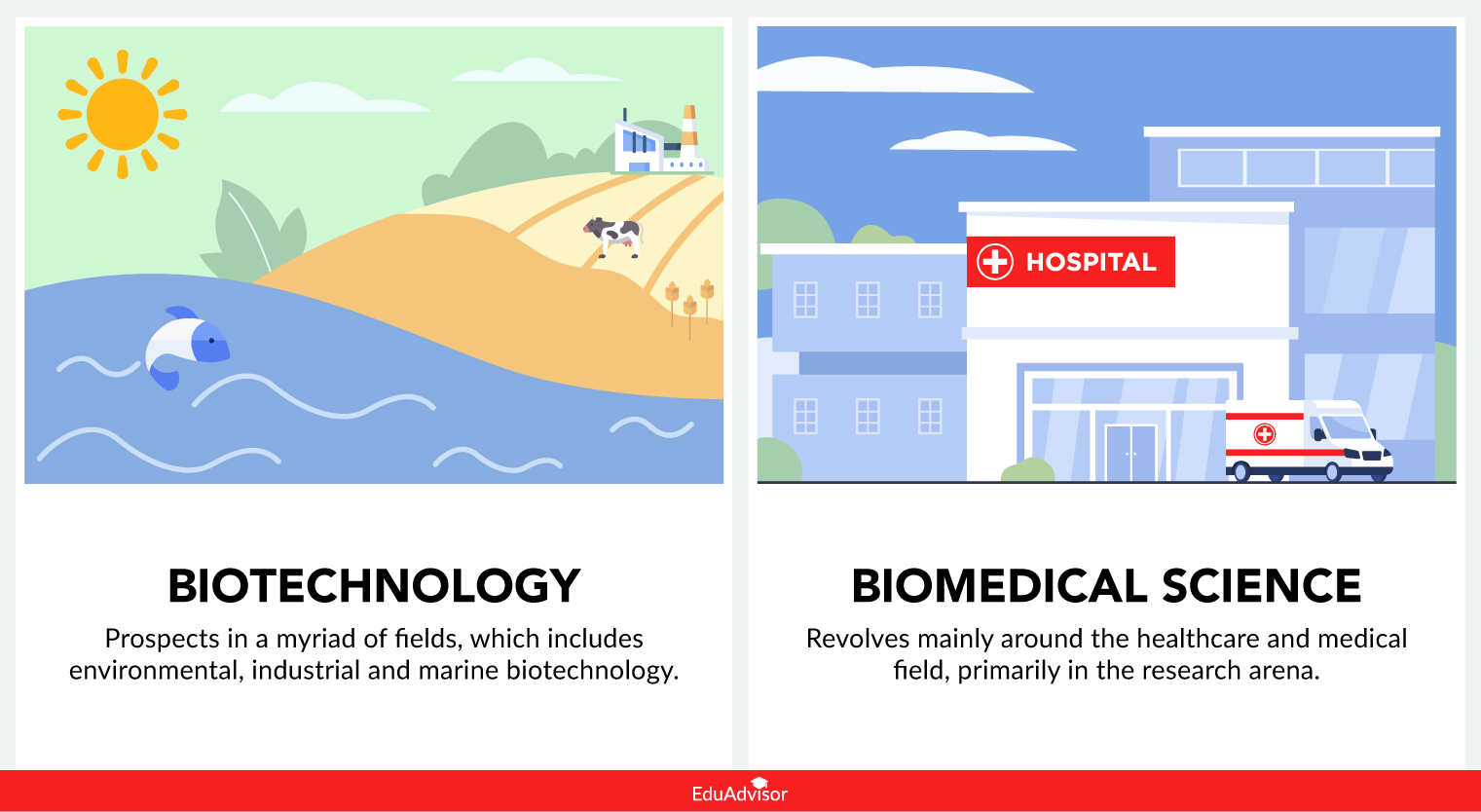 BIOTECHNOLOGY

Prospects in a myriad of fields, which includes environmental, industrial and marine biotechnology.

HOSPITAL

BIOMEDICAL SCIENCE

Revolves mainly around the healthcare and medical field, primarily in the research arena.

EduAdvisor